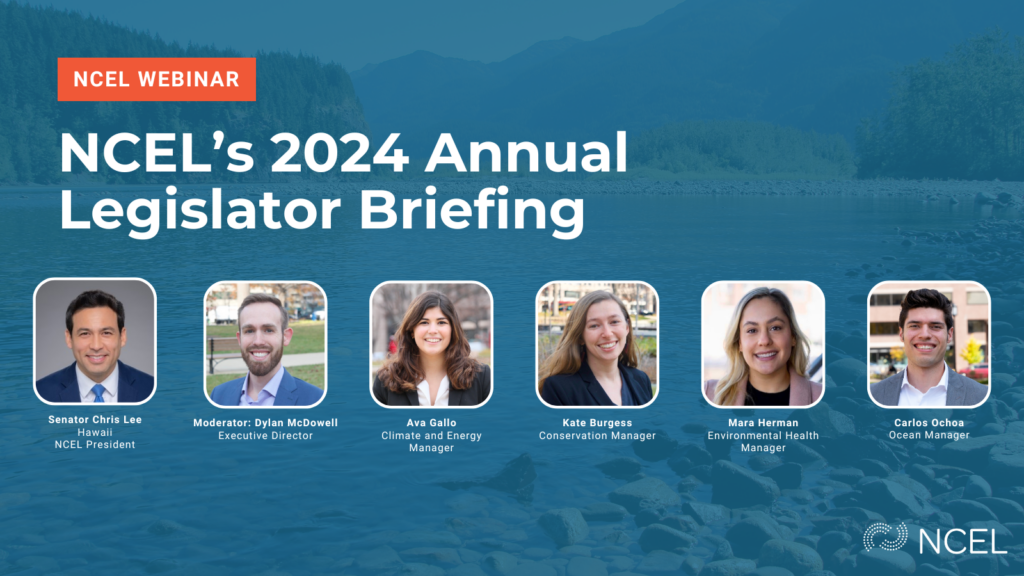 NCEL WEBINAR

NCEL's 2024 Annual Legislator Briefing

Senator Chris Lee
Hawaii
NCEL President

Moderator: Dylan McDowell
Executive Director

Ava Gallo
Climate and Energy Manager

Kate Burgess
Conservation Manager

Mara Herman
Environmental Health Manager

Carlos Ochoa
Ocean Manager

NCEL